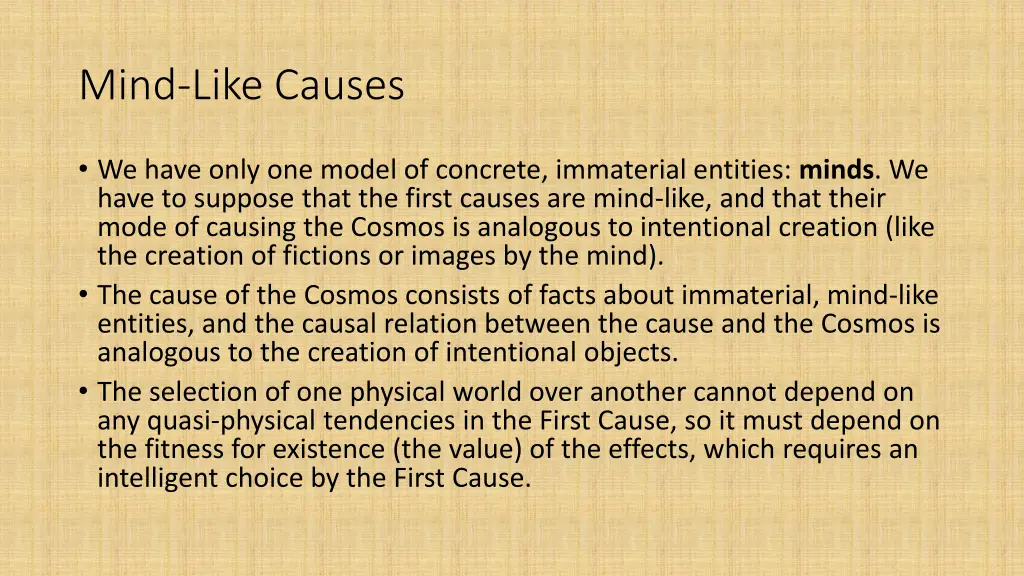 Mind-Like Causes

• We have only one model of concrete, immaterial entities: minds. We have to suppose that the first causes are mind-like, and that their mode of causing the Cosmos is analogous to intentional creation (like the creation of fictions or images by the mind).
• The cause of the Cosmos consists of facts about immaterial, mind-like entities, and the causal relation between the cause and the Cosmos is analogous to the creation of intentional objects.
• The selection of one physical world over another cannot depend on any quasi-physical tendencies in the First Cause, so it must depend on the fitness for existence (the value) of the effects, which requires an intelligent choice by the First Cause.